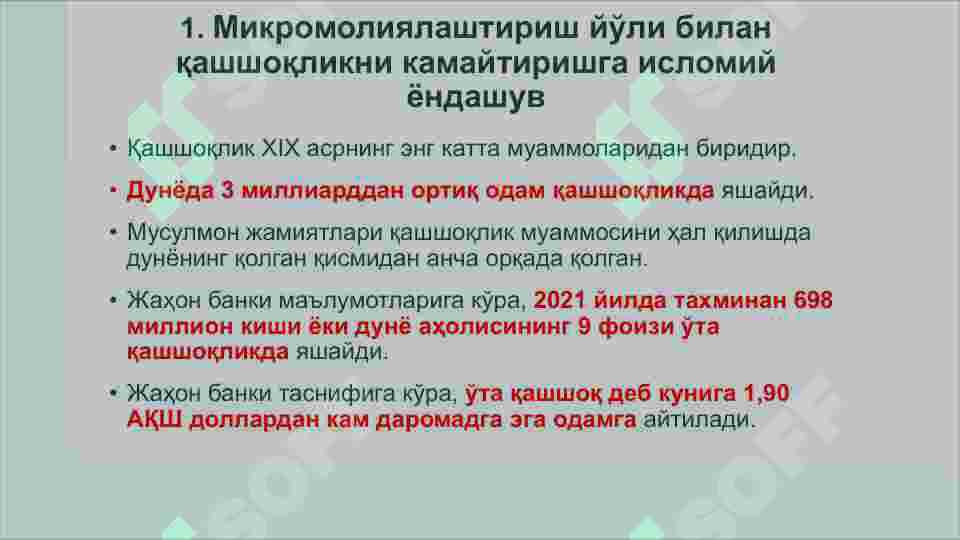 1. Микромолиялаштириш йўли билан қашшоқликни камайтиришга исломий ёндашув

• Қашшоқлик XIX асрнинг энг катта муаммоларидан биридир.

• Дунёда 3 миллиарддан ортиқ одам қашшоқликда яшайди.

• Мусулмон жамиятлари қашшоқлик муаммосини ҳал қилишда дунёнинг қолган қисмидан анча орқада қолган.

• Жаҳон банки маълумотларига кўра, 2021 йилда тахминан 698 миллион киши ёки дунё аҳолисининг 9 фоизи ўта қашшоқликда яшайди.

• Жаҳон банки таснифига кўра, ўта қашшоқ деб кунига 1,90 АҚШ доллардан кам даромадга эга одамга айтилади.

SOFF